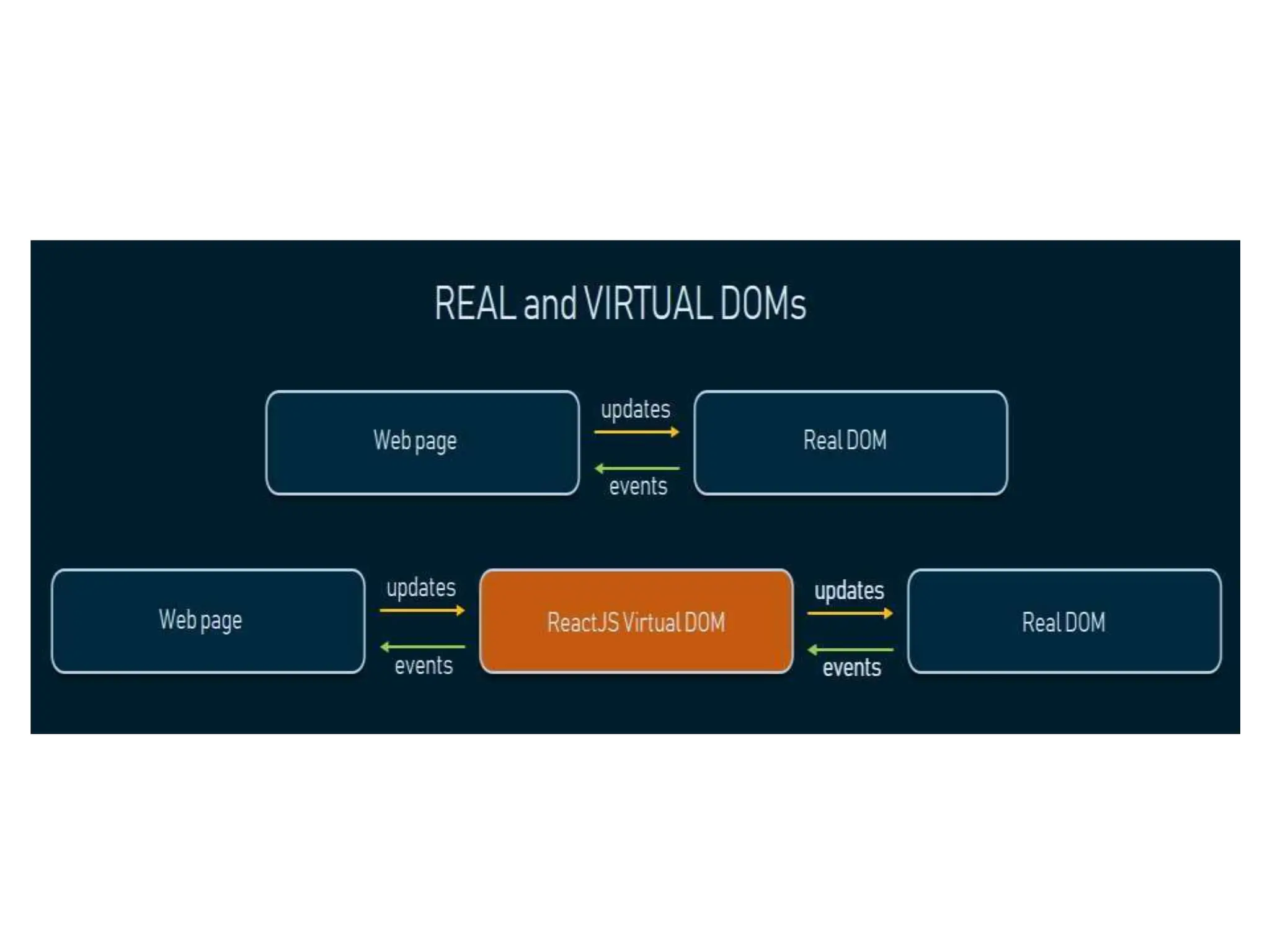 REAL and VIRTUAL DOMs

Web page

updates

events

Real DOM

Web page

updates

events

ReactJS Virtual DOM

updates

events

Real DOM